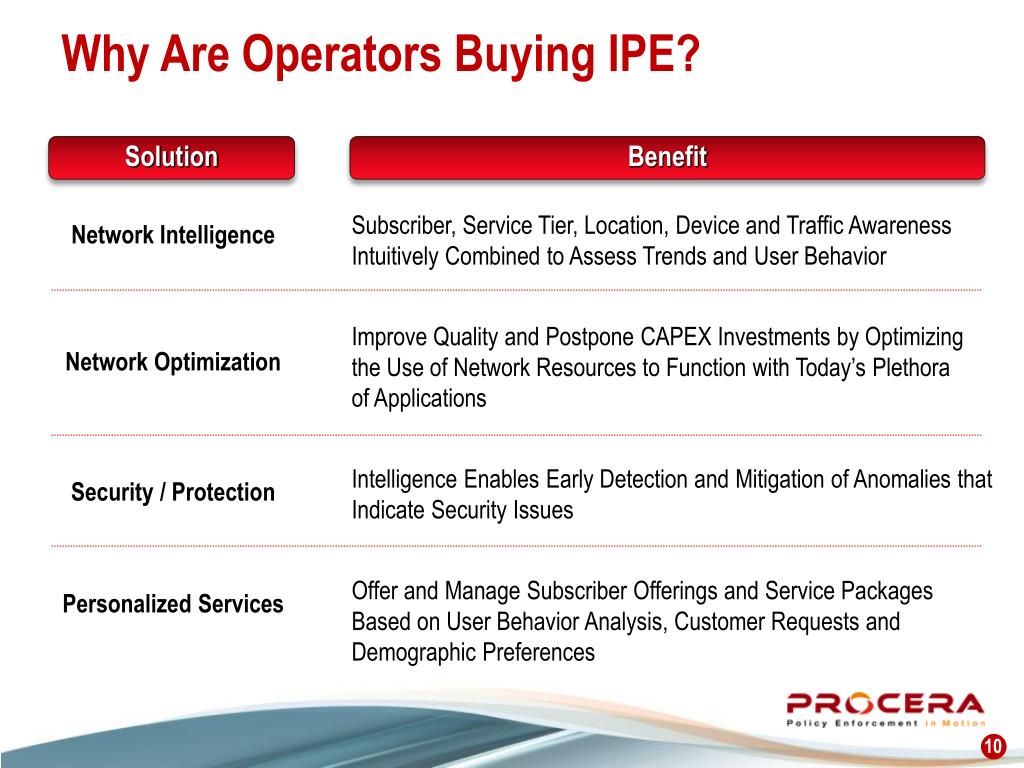 Why Are Operators Buying IPE?

| Solution | Benefit |
|---|---|
| Network Intelligence | Subscriber, Service Tier, Location, Device and Traffic Awareness Intuitively Combined to Assess Trends and User Behavior |
| Network Optimization | Improve Quality and Postpone CAPEX Investments by Optimizing the Use of Network Resources to Function with Today's Plethora of Applications |
| Security / Protection | Intelligence Enables Early Detection and Mitigation of Anomalies that Indicate Security Issues |
| Personalized Services | Offer and Manage Subscriber Offerings and Service Packages Based on User Behavior Analysis, Customer Requests and Demographic Preferences |

PROCERA
Policy Enforcement in Motion

10